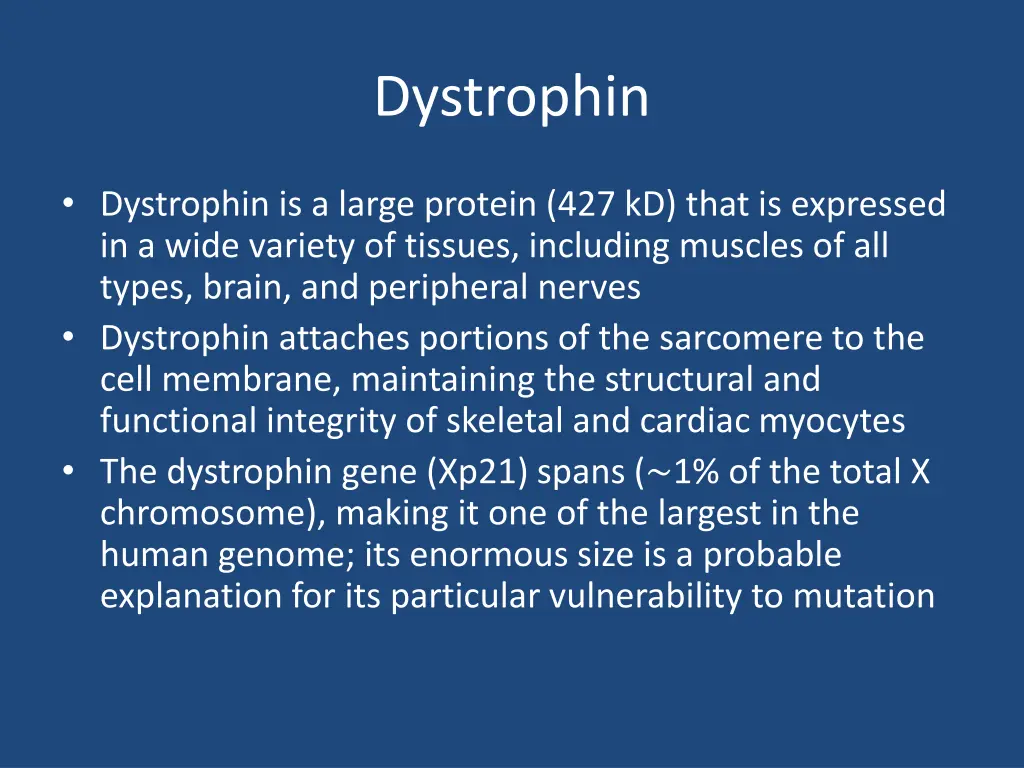 Dystrophin

• Dystrophin is a large protein (427 kD) that is expressed in a wide variety of tissues, including muscles of all types, brain, and peripheral nerves
• Dystrophin attaches portions of the sarcomere to the cell membrane, maintaining the structural and functional integrity of skeletal and cardiac myocytes
• The dystrophin gene (Xp21) spans ($\sim$1% of the total X chromosome), making it one of the largest in the human genome; its enormous size is a probable explanation for its particular vulnerability to mutation